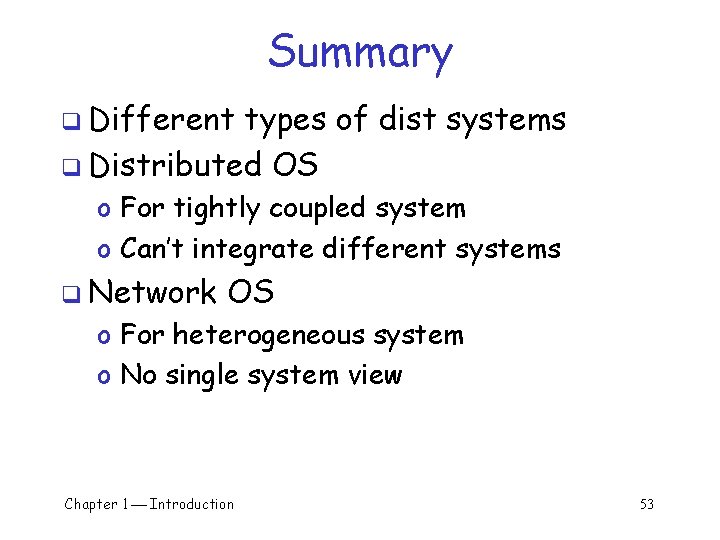 Summary

❑ Different types of dist systems
❑ Distributed OS
o For tightly coupled system
o Can't integrate different systems
❑ Network OS
o For heterogeneous system
o No single system view

Chapter 1 — Introduction

53